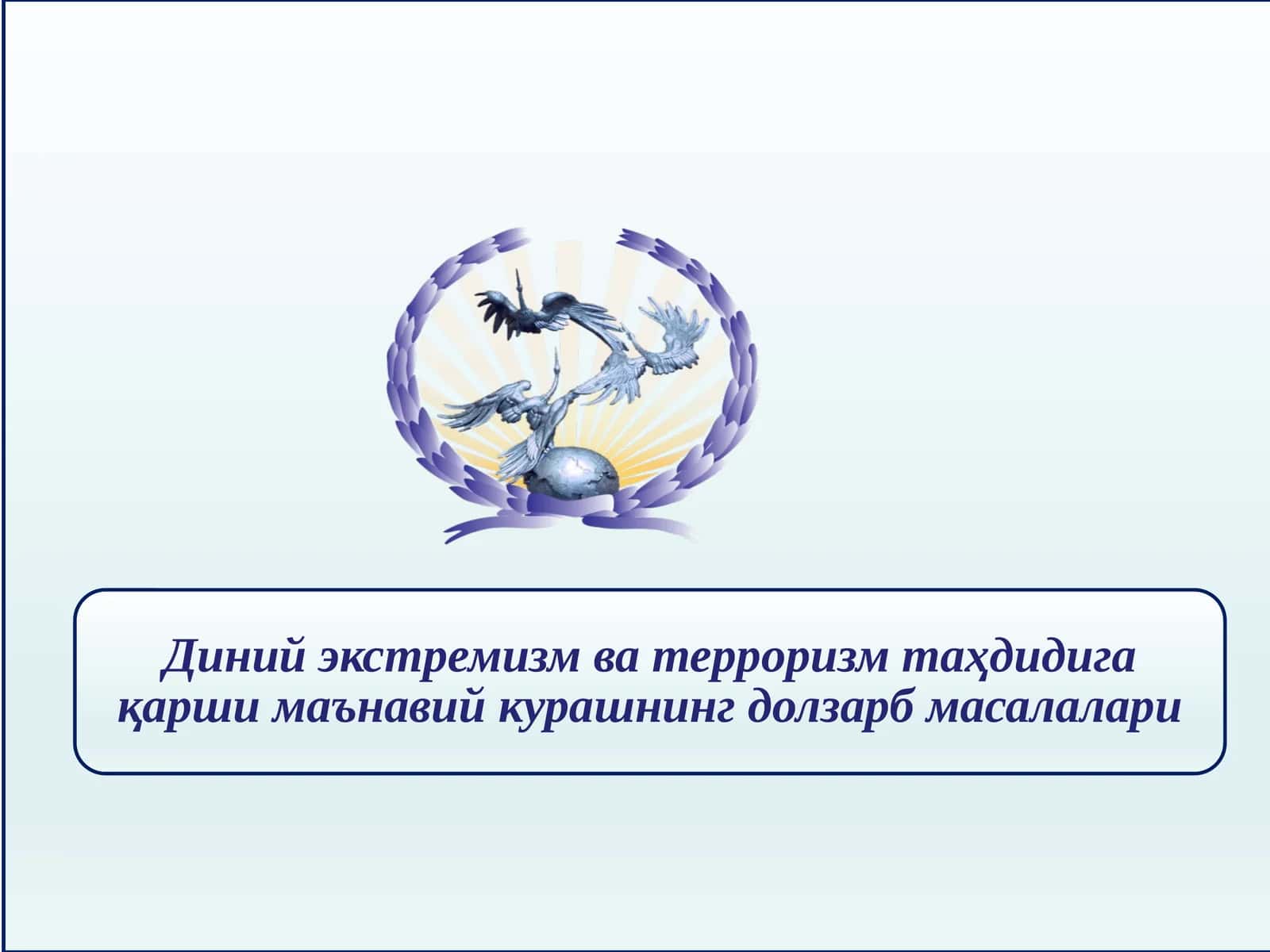 Диний экстремизм ва терроризм таҳдидига қарши маънавий курашнинг долзарб масалалари